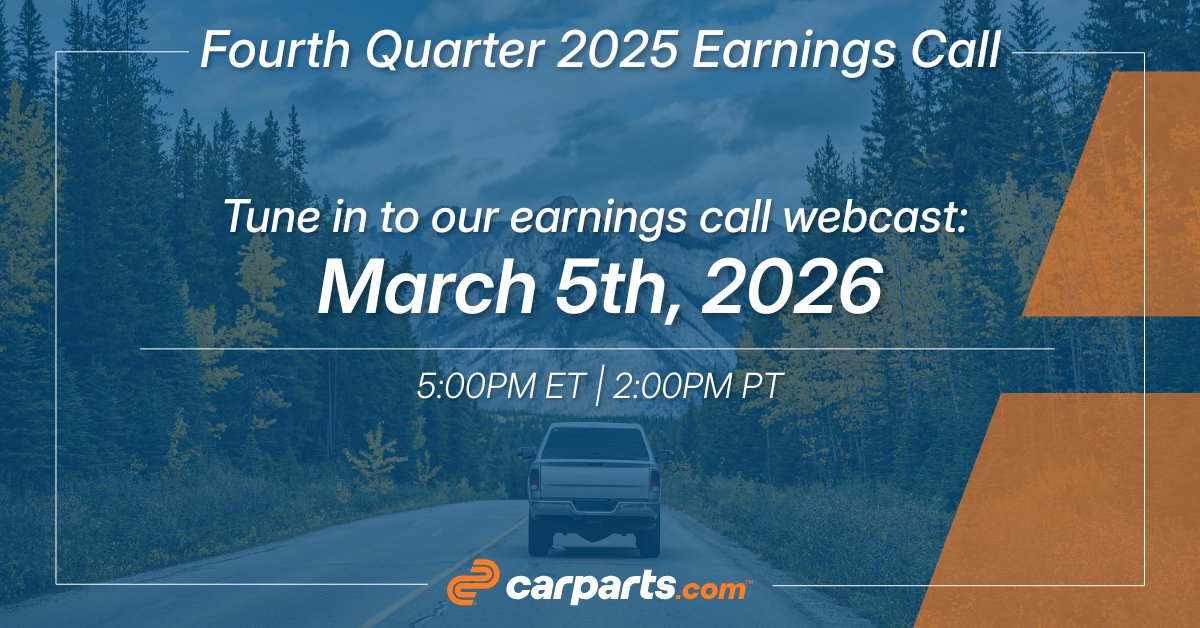 Fourth Quarter 2025 Earnings Call

Tune in to our earnings call webcast:
March 5th, 2026

5:00PM ET | 2:00PM PT

carparts.com™